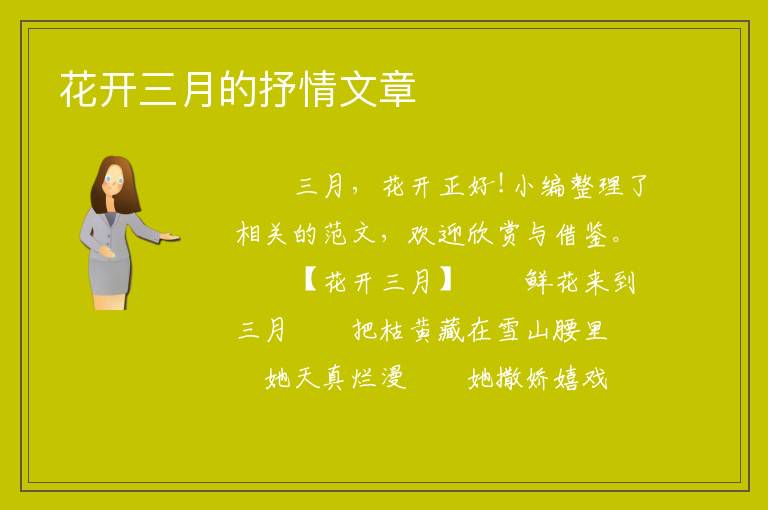 花开三月的抒情文章

三月，花开正好！小编整理了相关的范文，欢迎欣赏与借鉴。

【花开三月】 鲜花来到三月 把枯黄藏在雪山腰里 她天真烂漫 她撒娇嬉戏